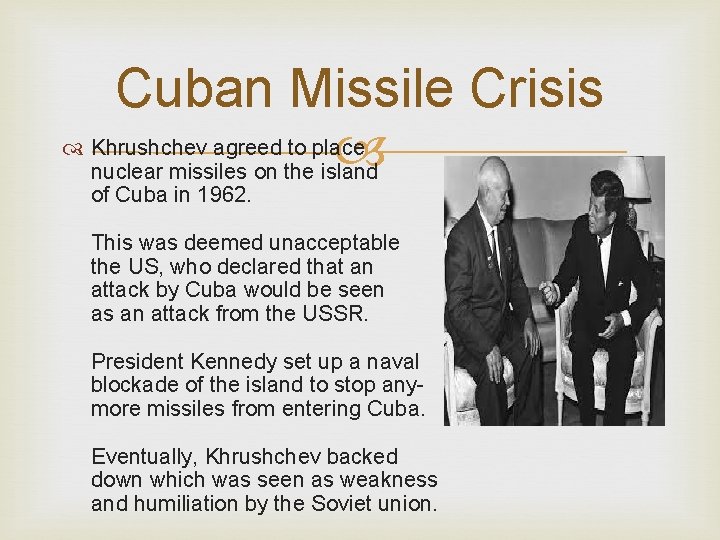 Cuban Missile Crisis

Khrushchev agreed to place nuclear missiles on the island of Cuba in 1962.

This was deemed unacceptable the US, who declared that an attack by Cuba would be seen as an attack from the USSR.

President Kennedy set up a naval blockade of the island to stop anymore missiles from entering Cuba.

Eventually, Khrushchev backed down which was seen as weakness and humiliation by the Soviet union.